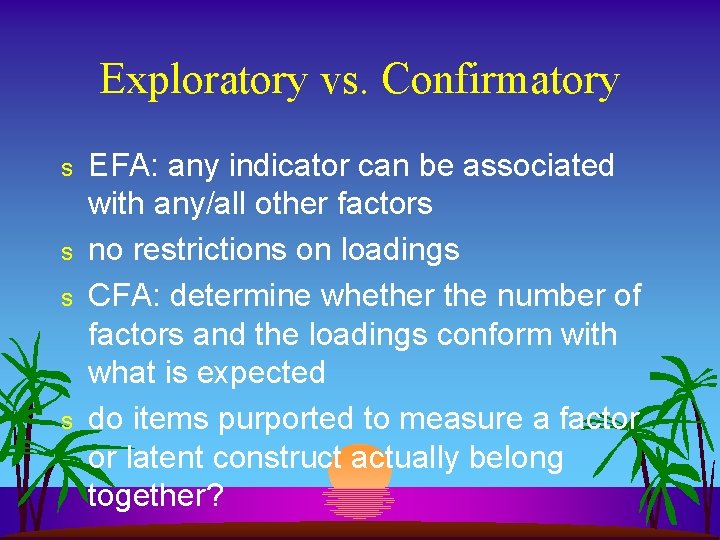 Exploratory vs. Confirmatory

s EFA: any indicator can be associated with any/all other factors

s no restrictions on loadings

s CFA: determine whether the number of factors and the loadings conform with what is expected

s do items purported to measure a factor or latent construct actually belong together?